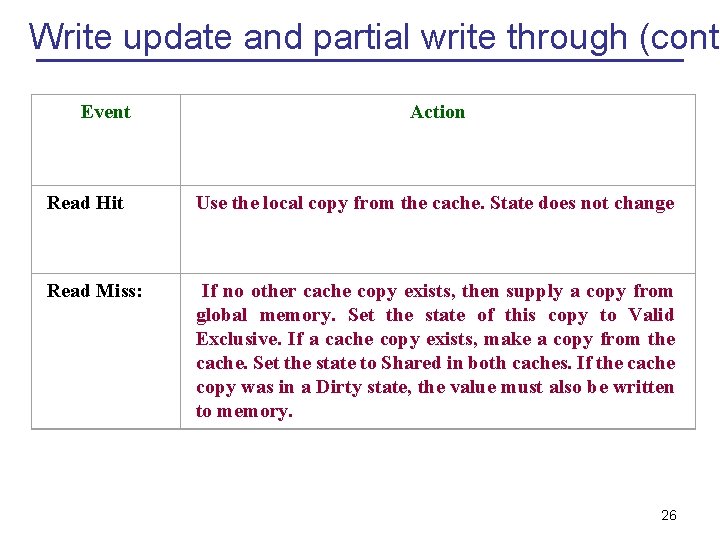 Write update and partial write through (cont

| Event | Action |
|---|---|
| Read Hit | Use the local copy from the cache. State does not change |
| Read Miss: | If no other cache copy exists, then supply a copy from global memory. Set the state of this copy to Valid Exclusive. If a cache copy exists, make a copy from the cache. Set the state to Shared in both caches. If the cache copy was in a Dirty state, the value must also be written to memory. |

26